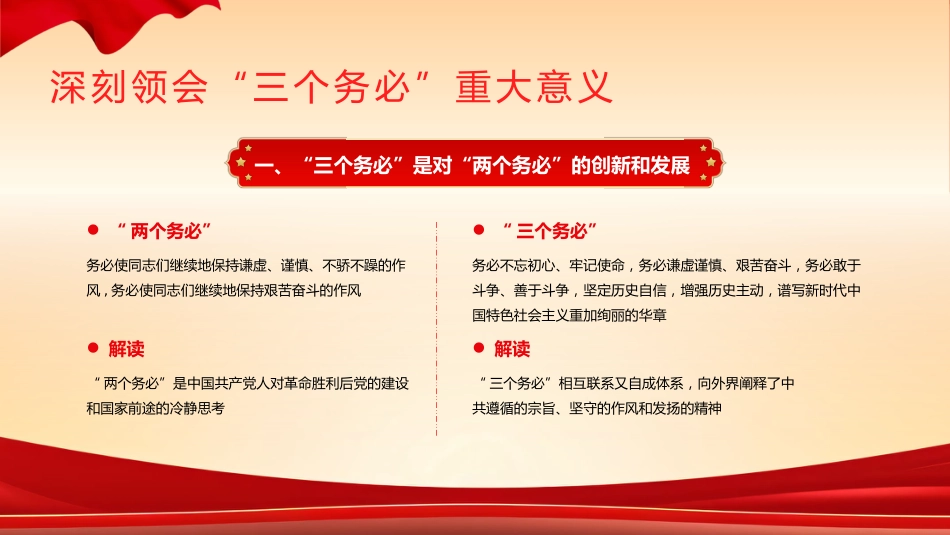 深刻领会“三个务必”重大意义

一、“三个务必”是对“两个务必”的创新和发展

“两个务必”

务必使同志们继续地保持谦虚、谨慎、不骄不躁的作风，务必使同志们继续地保持艰苦奋斗的作风

解读

“两个务必”是中国共产党人对革命胜利后党的建设和国家前途的冷静思考

“三个务必”

务必不忘初心、牢记使命，务必谦虚谨慎、艰苦奋斗，务必敢于斗争、善于斗争，坚定历史自信，增强历史主动，谱写新时代中国特色社会主义重加绚丽的华章

解读

“三个务必”相互联系又自成体系，向外界阐释了中共遵循的宗旨、坚守的作风和发扬的精神